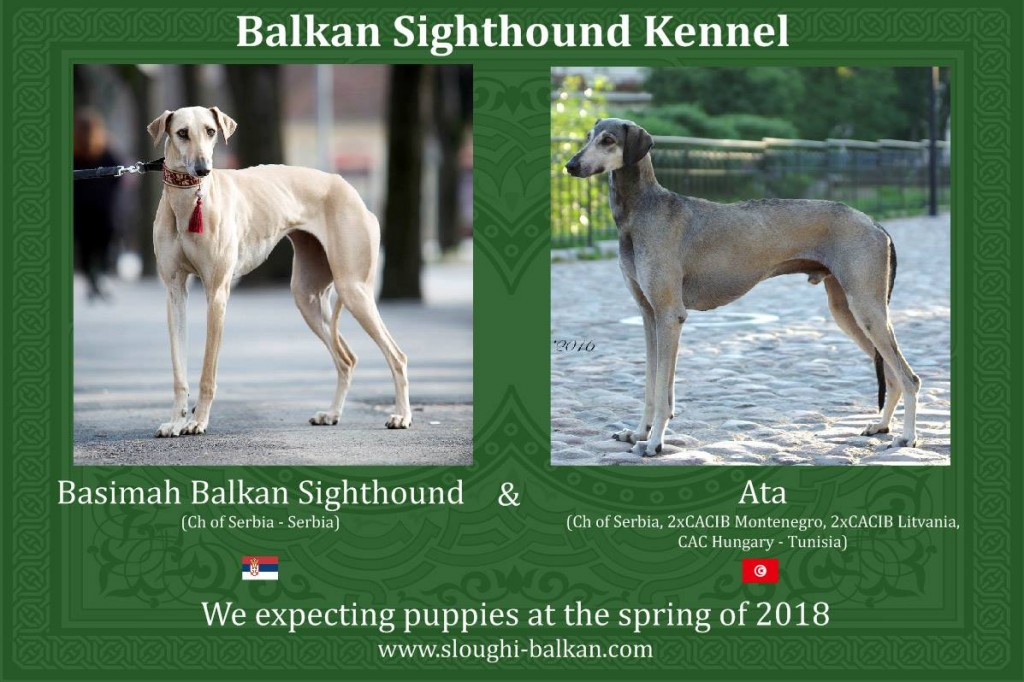 Balkan Sighthound Kennel

2016

Basimah Balkan Sighthound
(Ch of Serbia - Serbia)

&

Ata
(Ch of Serbia, 2xCACIB Montenegro, 2xCACIB Litvania, CAC Hungary - Tunisia)

We expecting puppies at the spring of 2018
www.sloughi-balkan.com